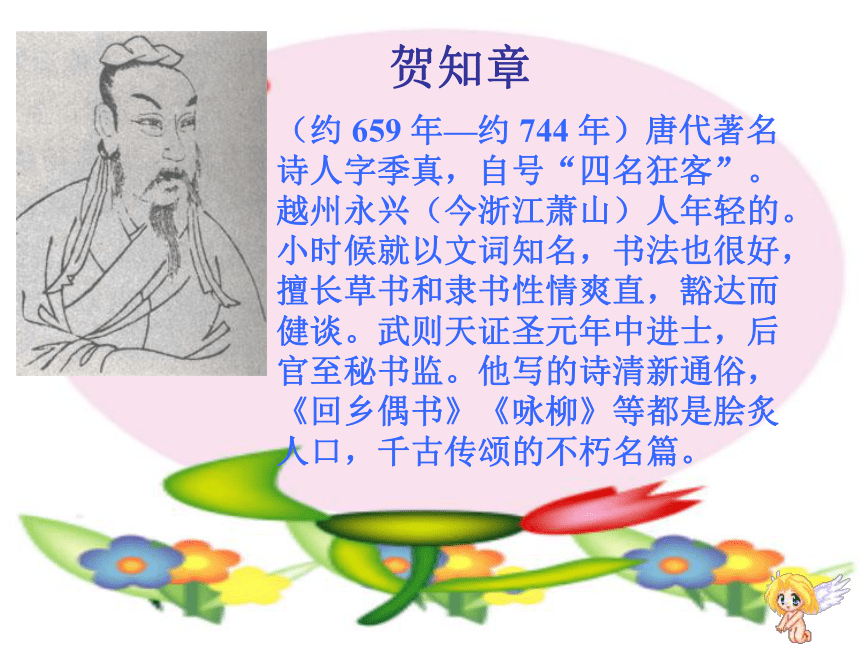 贺知章

（约 659 年—约 744 年）唐代著名诗人字季真，自号“四名狂客”。越州永兴（今浙江萧山）人年轻的。小时候就以文词知名，书法也很好，擅长草书和隶书性情爽直，豁达而健谈。武则天证圣元年中进士，后官至秘书监。他写的诗清新通俗，《回乡偶书》《咏柳》等都是脍炙人口，千古传颂的不朽名篇。